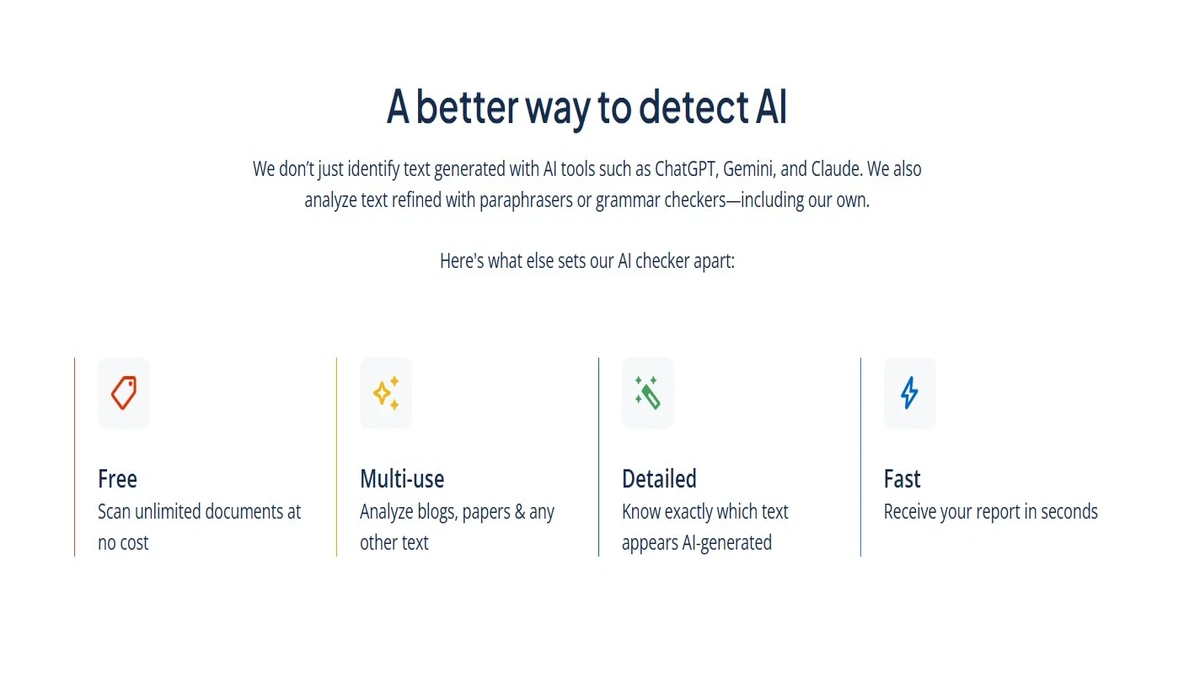 A better way to detect AI

We don't just identify text generated with AI tools such as ChatGPT, Gemini, and Claude. We also analyze text refined with paraphrasers or grammar checkers—including our own.

Here's what else sets our AI checker apart:

Free
Scan unlimited documents at no cost

Multi-use
Analyze blogs, papers & any other text

Detailed
Know exactly which text appears AI-generated

Fast
Receive your report in seconds